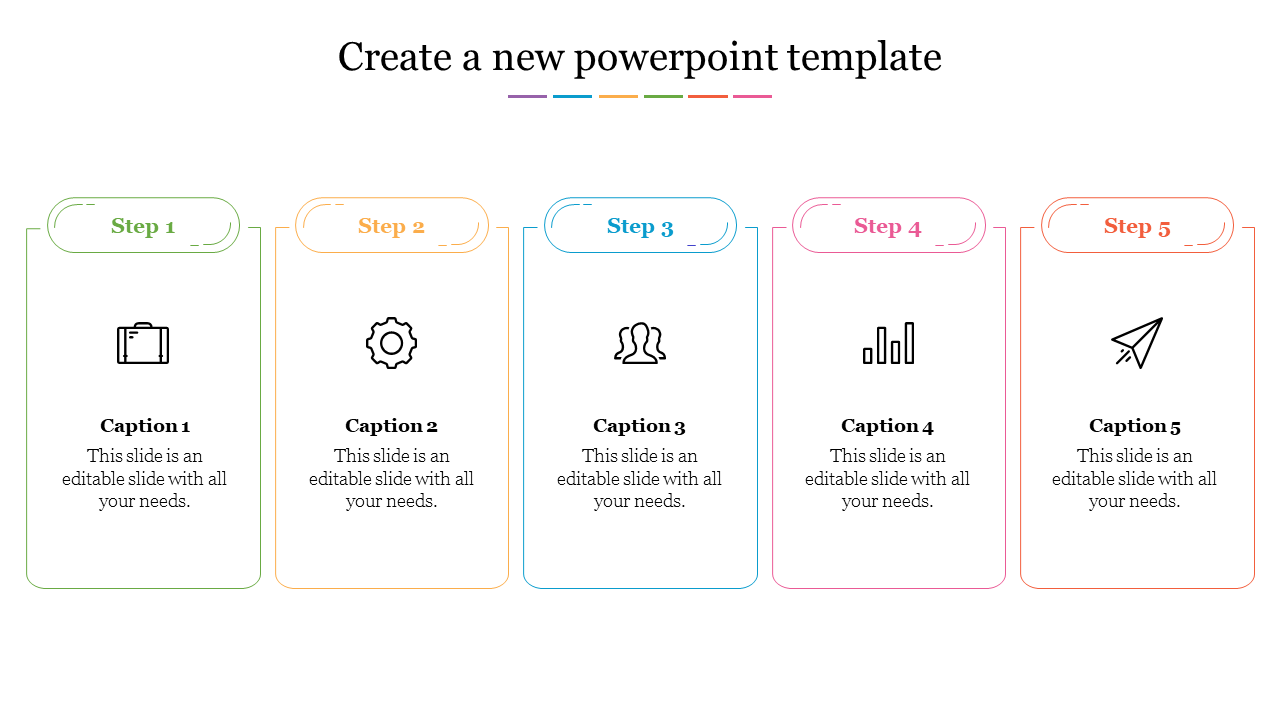 Create a new powerpoint template

Step 1

Caption 1
This slide is an editable slide with all your needs.

Step 2

Caption 2
This slide is an editable slide with all your needs.

Step 3

Caption 3
This slide is an editable slide with all your needs.

Step 4

Caption 4
This slide is an editable slide with all your needs.

Step 5

Caption 5
This slide is an editable slide with all your needs.